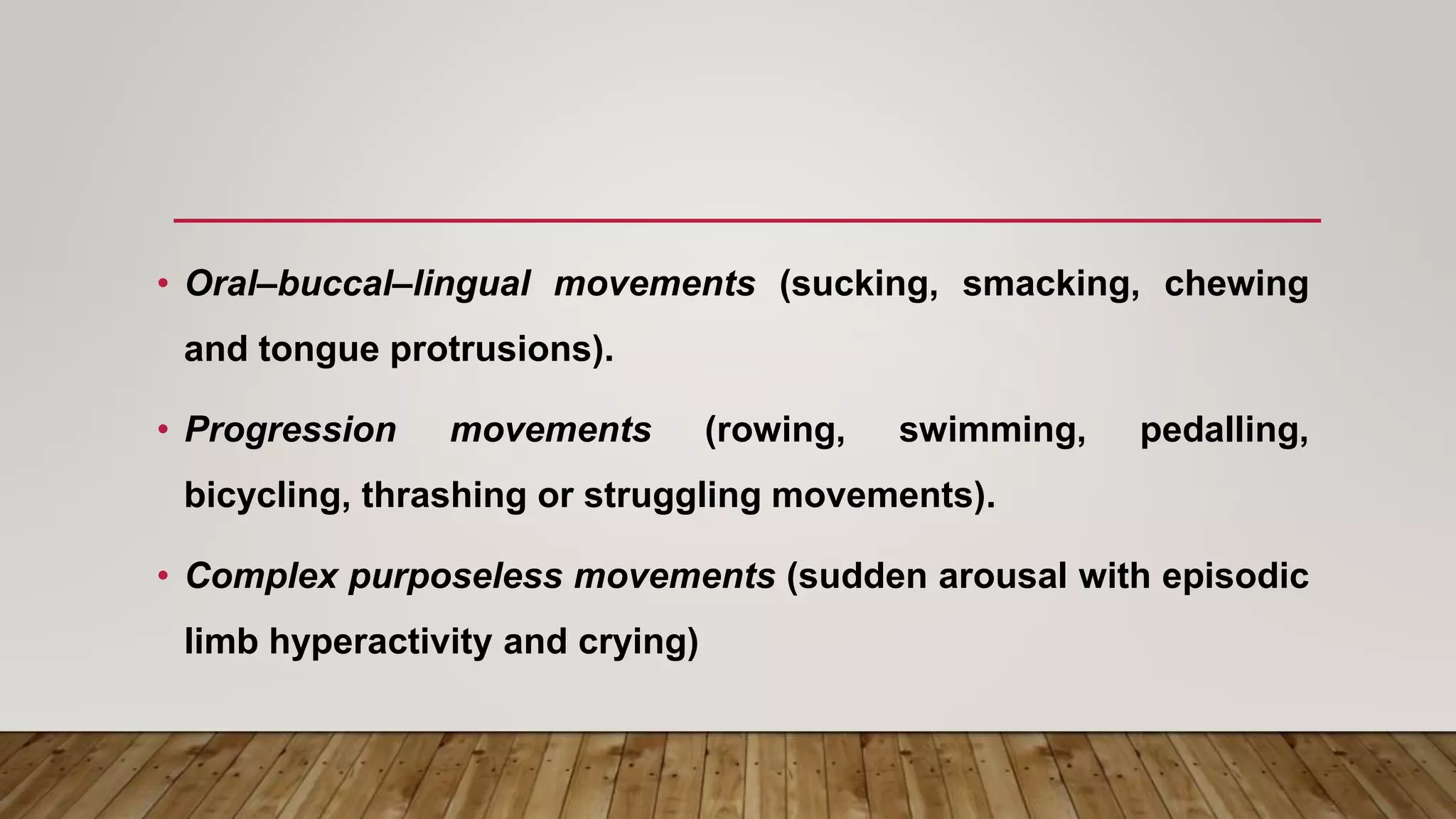 • Oral–buccal–lingual movements (sucking, smacking, chewing and tongue protrusions).

• Progression movements (rowing, swimming, pedalling, bicycling, thrashing or struggling movements).

• Complex purposeless movements (sudden arousal with episodic limb hyperactivity and crying)